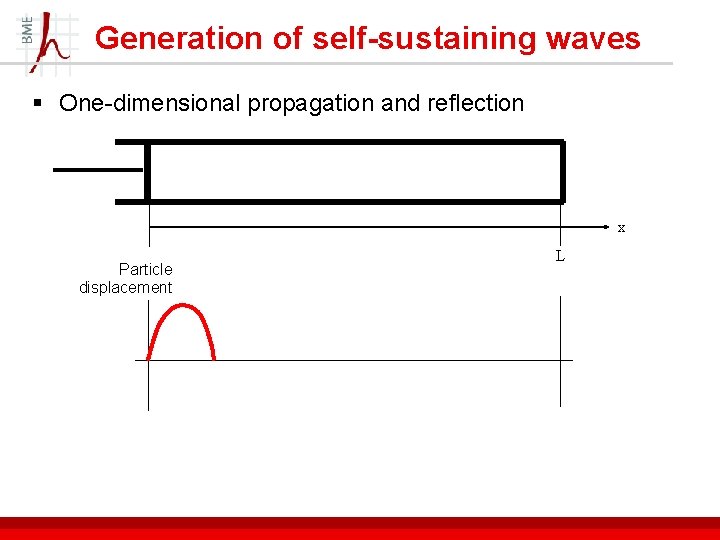 BME

Generation of self-sustaining waves

▪ One-dimensional propagation and reflection

x

L

Particle displacement